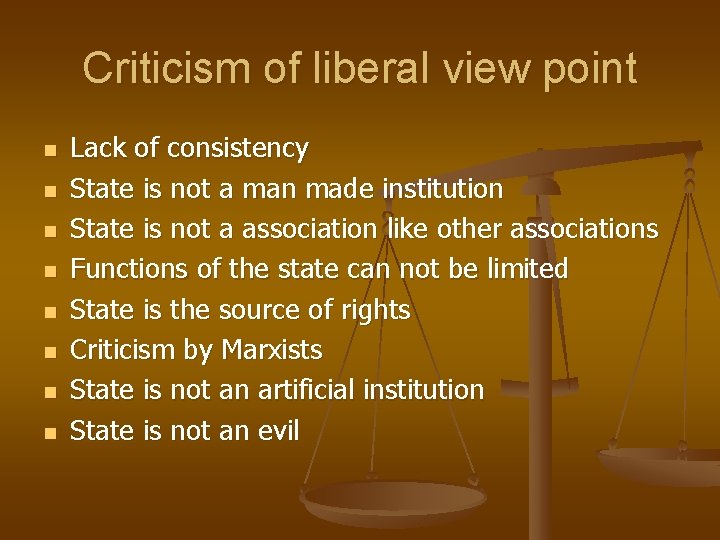 Criticism of liberal view point

- Lack of consistency
- State is not a man made institution
- State is not a association like other associations
- Functions of the state can not be limited
- State is the source of rights
- Criticism by Marxists
- State is not an artificial institution
- State is not an evil